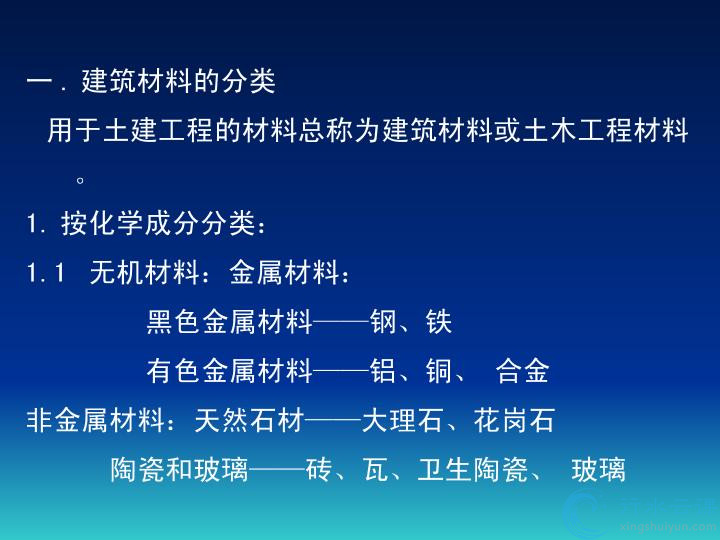 一．建筑材料的分类

用于土建工程的材料总称为建筑材料或土木工程材料。

1. 按化学成分分类：

1.1 无机材料：金属材料：

黑色金属材料——钢、铁

有色金属材料——铝、铜、 合金

非金属材料：天然石材——大理石、花岗石

陶瓷和玻璃——砖、瓦、卫生陶瓷、 玻璃

xingshuiyun.com